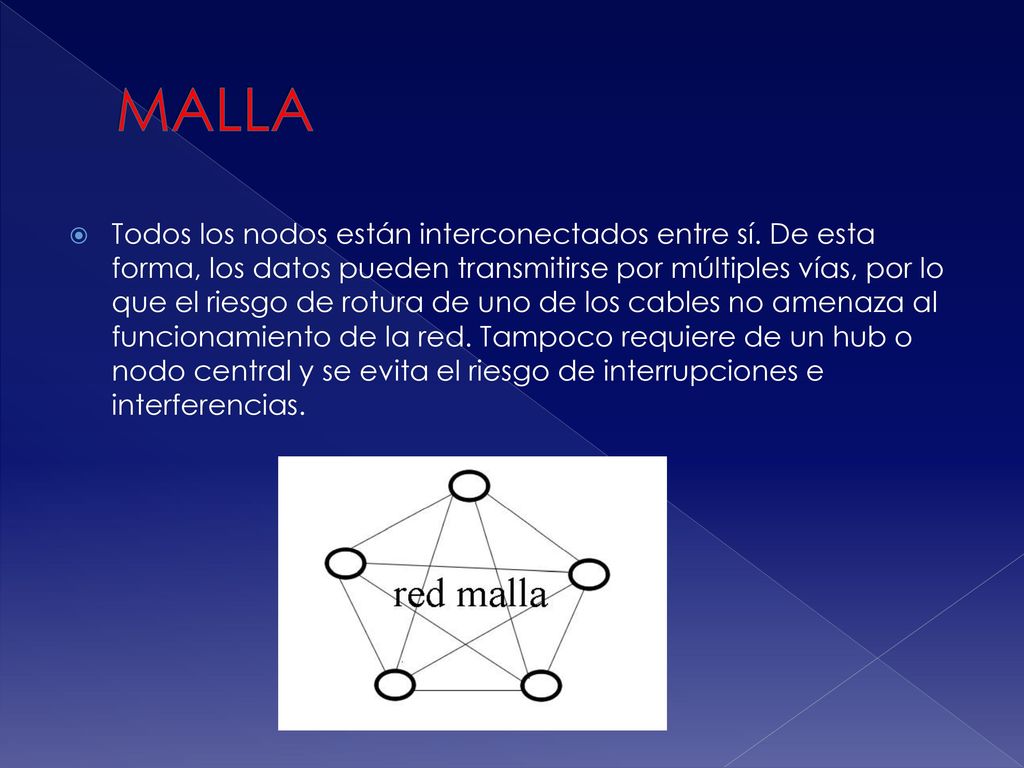 MALLA

Todos los nodos están interconectados entre sí. De esta forma, los datos pueden transmitirse por múltiples vías, por lo que el riesgo de rotura de uno de los cables no amenaza al funcionamiento de la red. Tampoco requiere de un hub o nodo central y se evita el riesgo de interrupciones e interferencias.

red malla